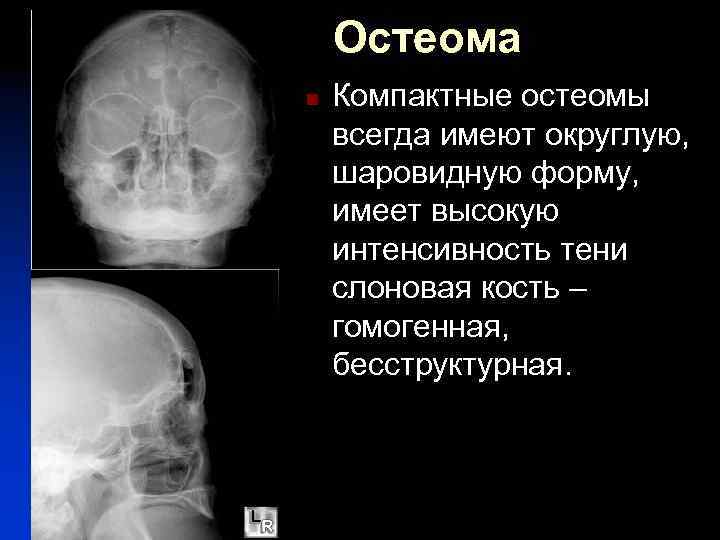 Остеома

Компактные остеомы всегда имеют округлую, шаровидную форму, имеет высокую интенсивность тени слоновая кость – гомогенная, бесструктурная.

L R